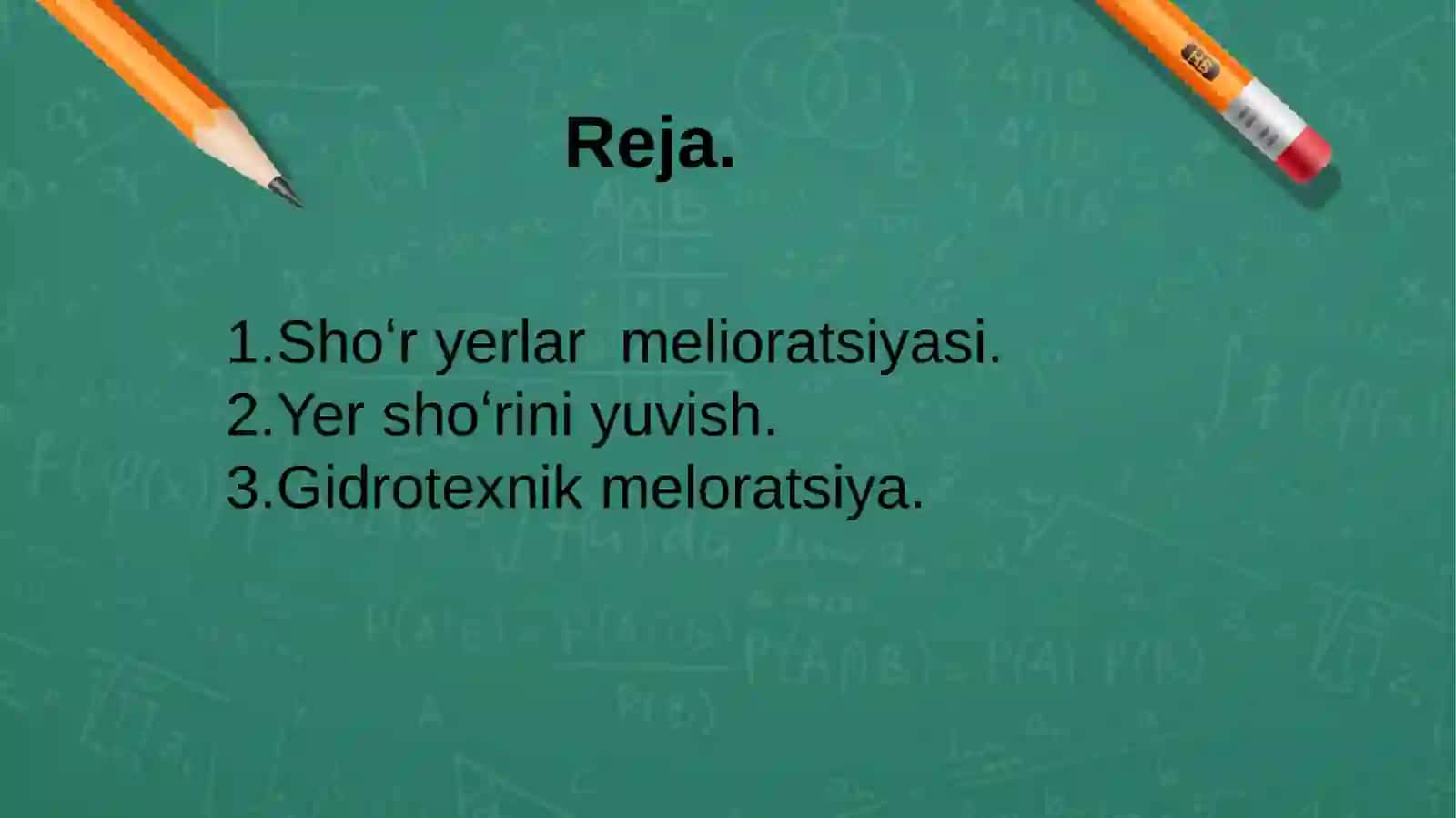 Reja.

1.Sho‘r yerlar melioratsiyasi.
2.Yer sho‘rini yuvish.
3.Gidrotexnik meloratsiya.